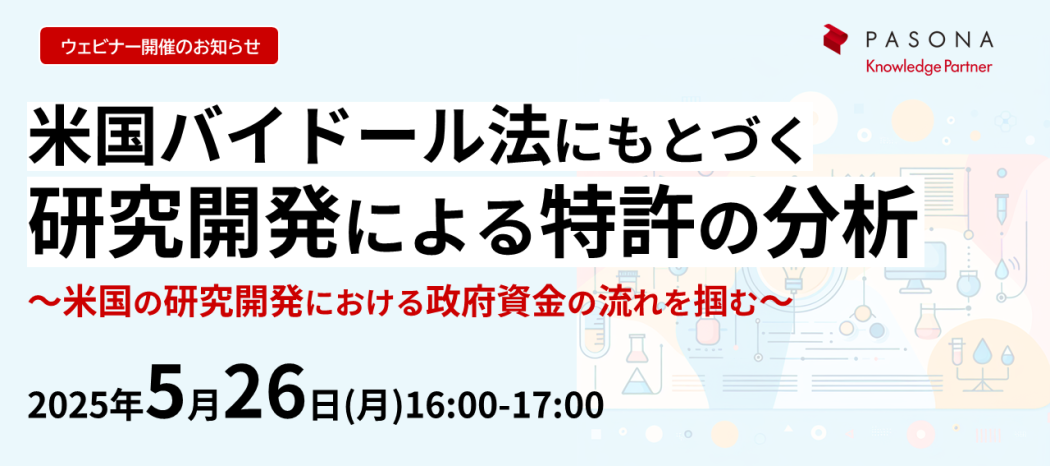 ウェビナー開催のお知らせ

PASONA
Knowledge Partner

米国バイドール法にもとづく
研究開発による特許の分析

～米国の研究開発における政府資金の流れを掴む～

2025年5月26日(月)16:00-17:00